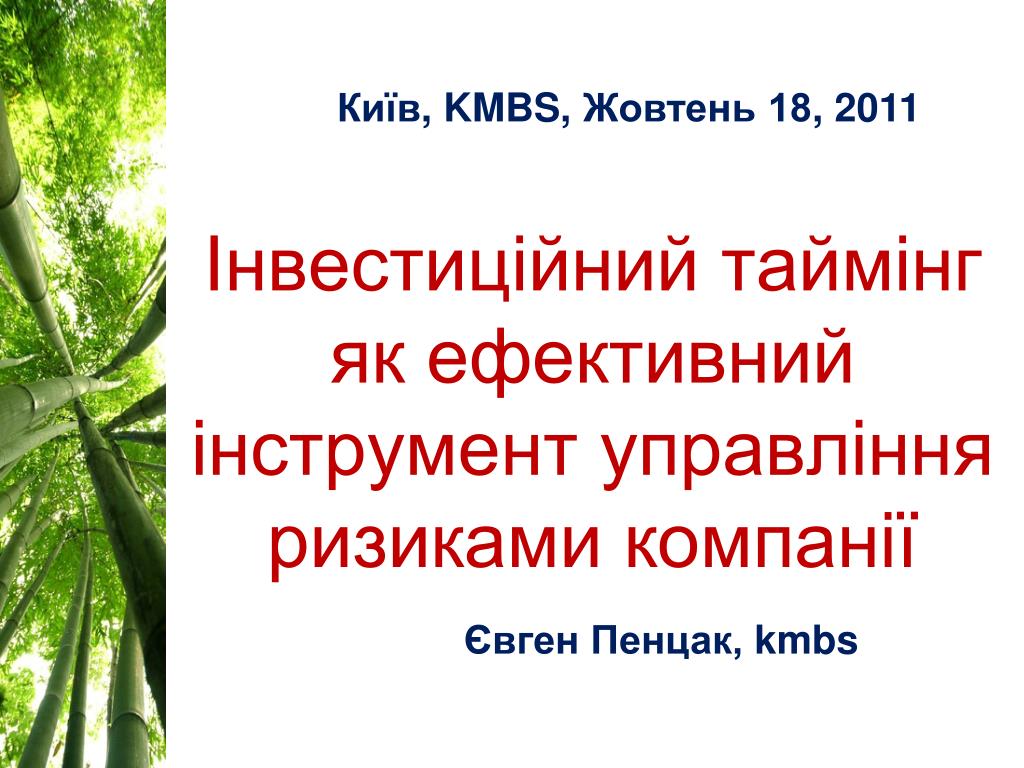 Київ, KMBS, Жовтень 18, 2011

Інвестиційний таймінг як ефективний інструмент управління ризиками компанії

Євген Пенцак, kmbs